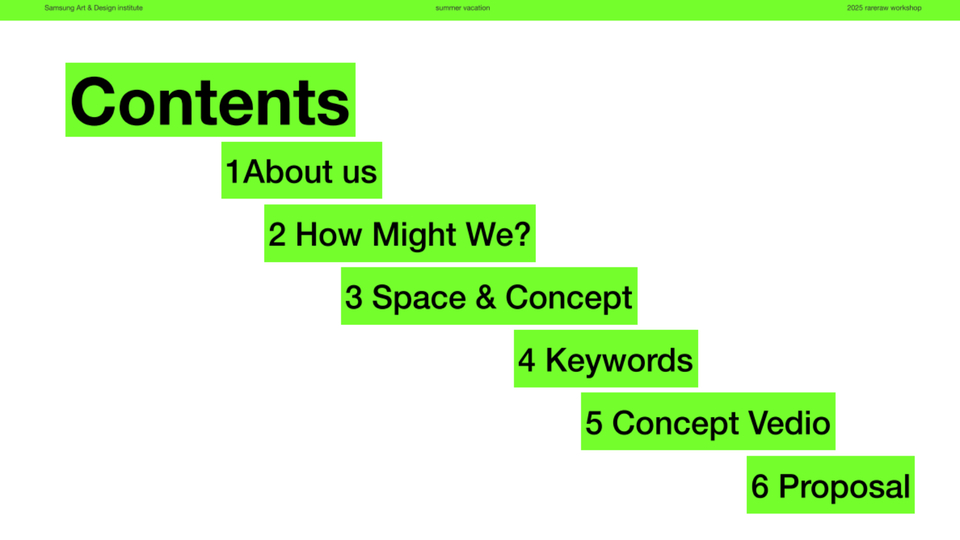 Samsung Art & Design institute summer vacation 2025 rareraw workshop

Contents

1About us

2 How Might We?

3 Space & Concept

4 Keywords

5 Concept Vedio

6 Proposal